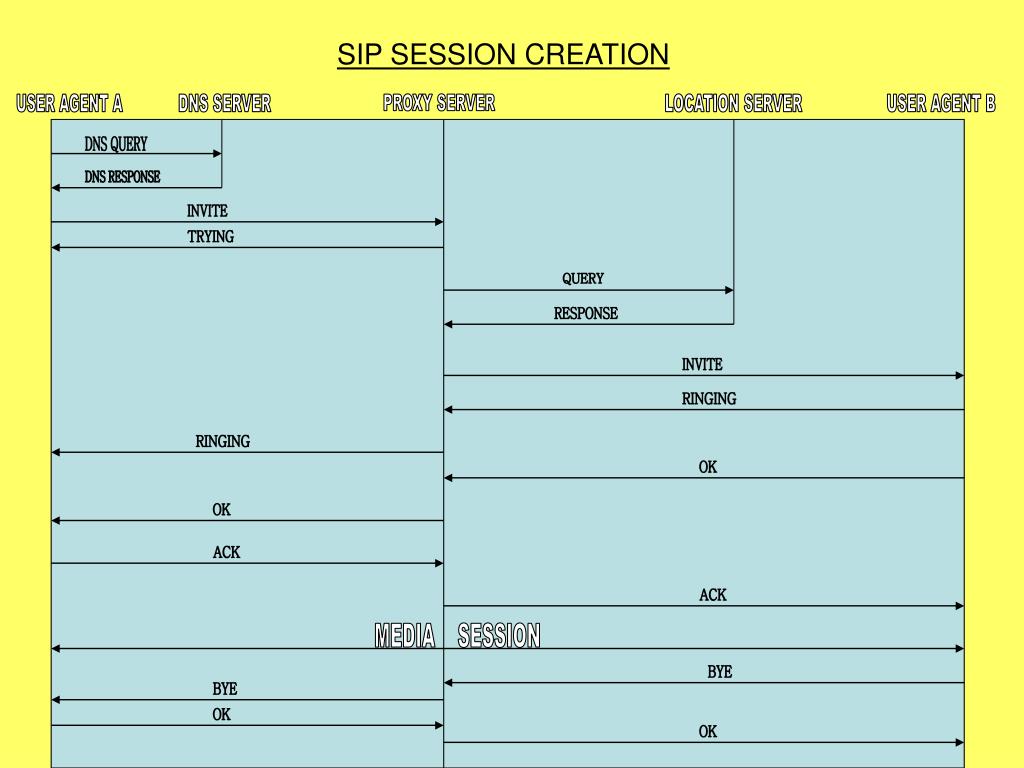 SIP SESSION CREATION

USER AGENT A DNS SERVER PROXY SERVER LOCATION SERVER USER AGENT B

DNS QUERY

DNS RESPONSE

INVITE

TRYING

QUERY

RESPONSE

INVITE

RINGING

RINGING

OK

OK

ACK

ACK

MEDIA SESSION

BYE

BYE

OK

OK